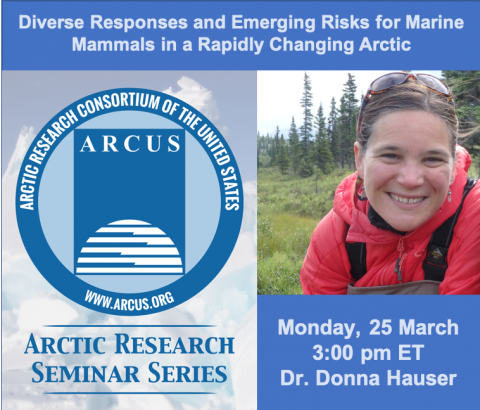 Diverse Responses and Emerging Risks for Marine Mammals in a Rapidly Changing Arctic

ARCTIC RESEARCH CONSORTIUM OF THE UNITED STATES

ARCUS

WWW.ARCUS.ORG

ARCTIC RESEARCH SEMINAR SERIES

Monday, 25 March
3:00 pm ET
Dr. Donna Hauser